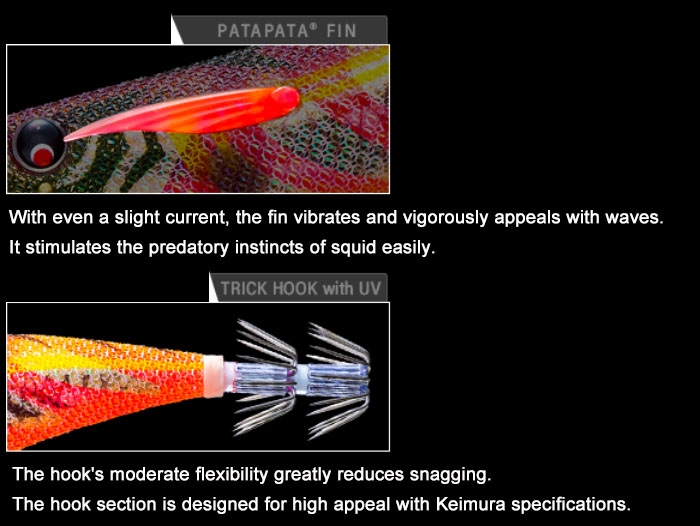 PATAPATA® FIN

With even a slight current, the fin vibrates and vigorously appeals with waves.
It stimulates the predatory instincts of squid easily.

TRICK HOOK with UV

The hook's moderate flexibility greatly reduces snagging.
The hook section is designed for high appeal with Keimura specifications.